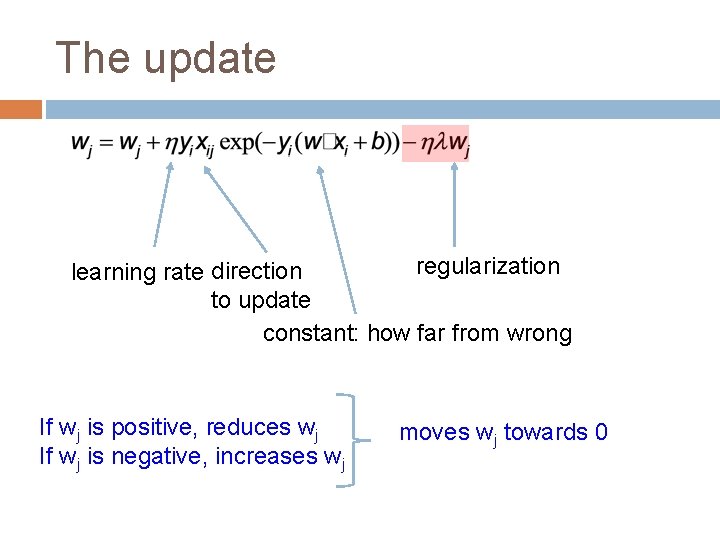 The update

$w_j = w_j + \eta y_i x_{ij} \exp(-y_i(w \square x_i + b)) - \eta \lambda w_j$

learning rate

direction to update

constant: how far from wrong

regularization

If $w_j$ is positive, reduces $w_j$
If $w_j$ is negative, increases $w_j$

moves $w_j$ towards 0